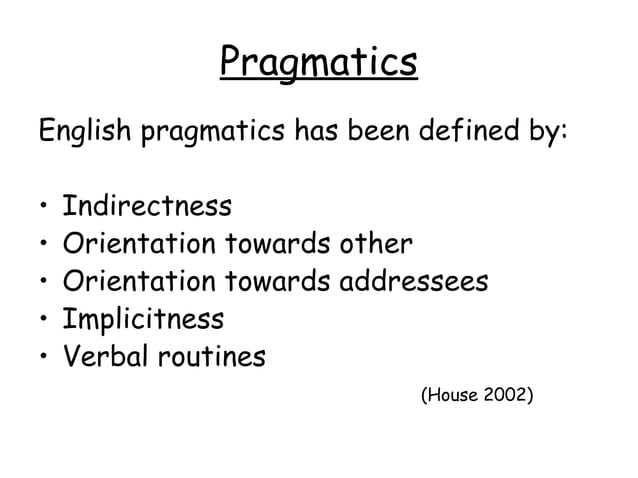 Pragmatics

English pragmatics has been defined by:

• Indirectness
• Orientation towards other
• Orientation towards addressees
• Implicitness
• Verbal routines

(House 2002)